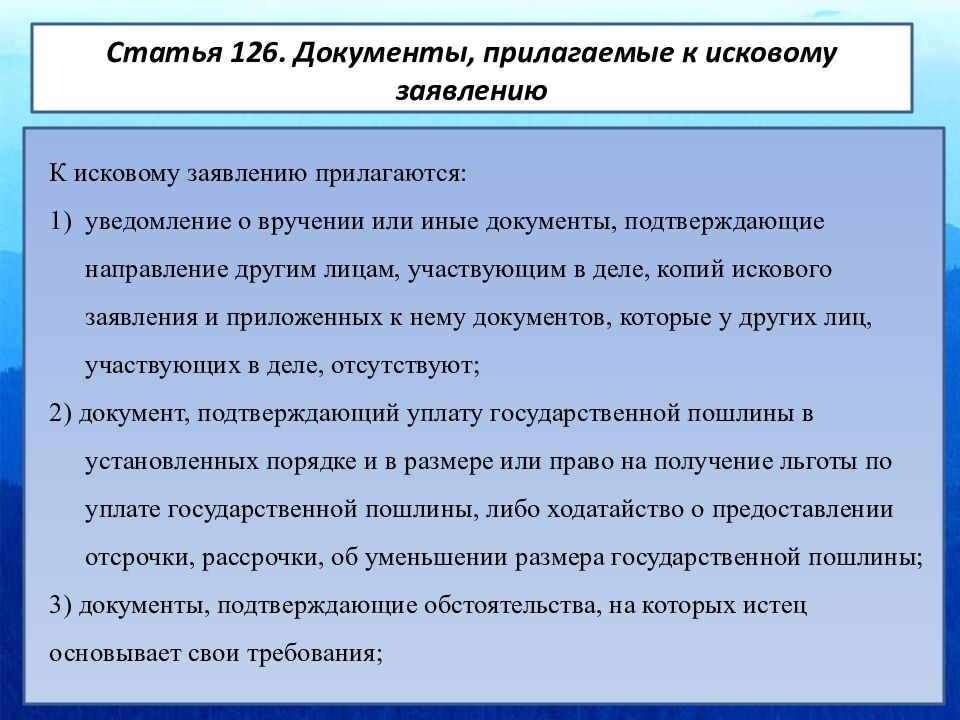 Статья 126. Документы, прилагаемые к исковому заявлению

К исковому заявлению прилагаются:

1) уведомление о вручении или иные документы, подтверждающие направление другим лицам, участвующим в деле, копий искового заявления и приложенных к нему документов, которые у других лиц, участвующих в деле, отсутствуют;

2) документ, подтверждающий уплату государственной пошлины в установленных порядке и в размере или право на получение льготы по уплате государственной пошлины, либо ходатайство о предоставлении отсрочки, рассрочки, об уменьшении размера государственной пошлины;

3) документы, подтверждающие обстоятельства, на которых истец основывает свои требования;